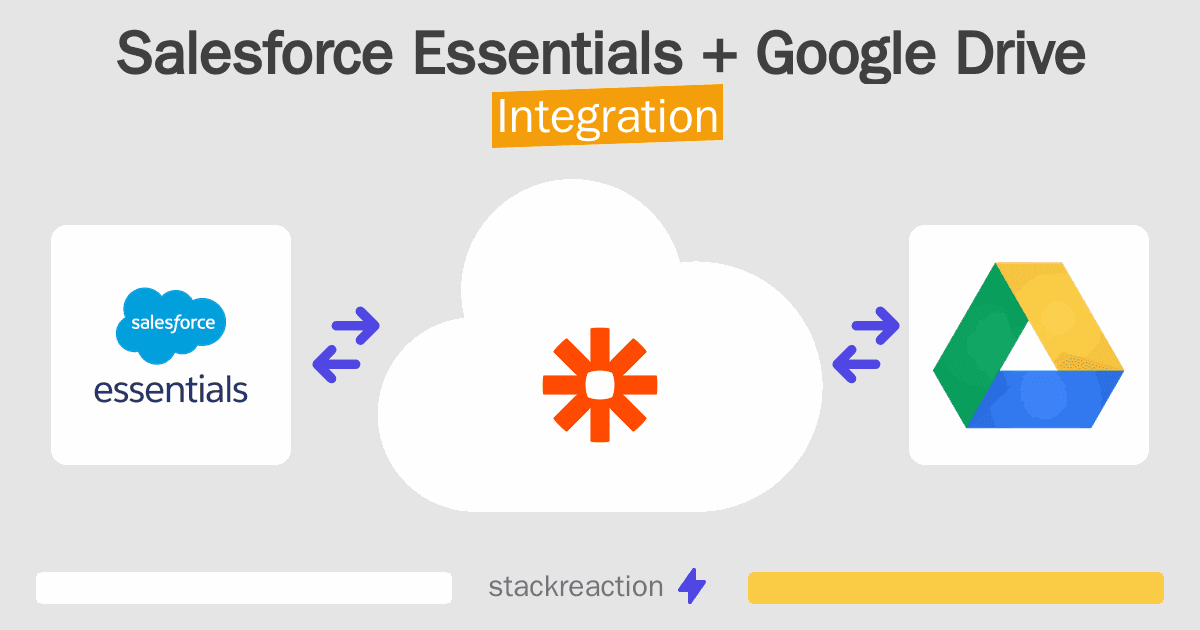 Salesforce Essentials + Google Drive
Integration

salesforce
essentials

stackreaction